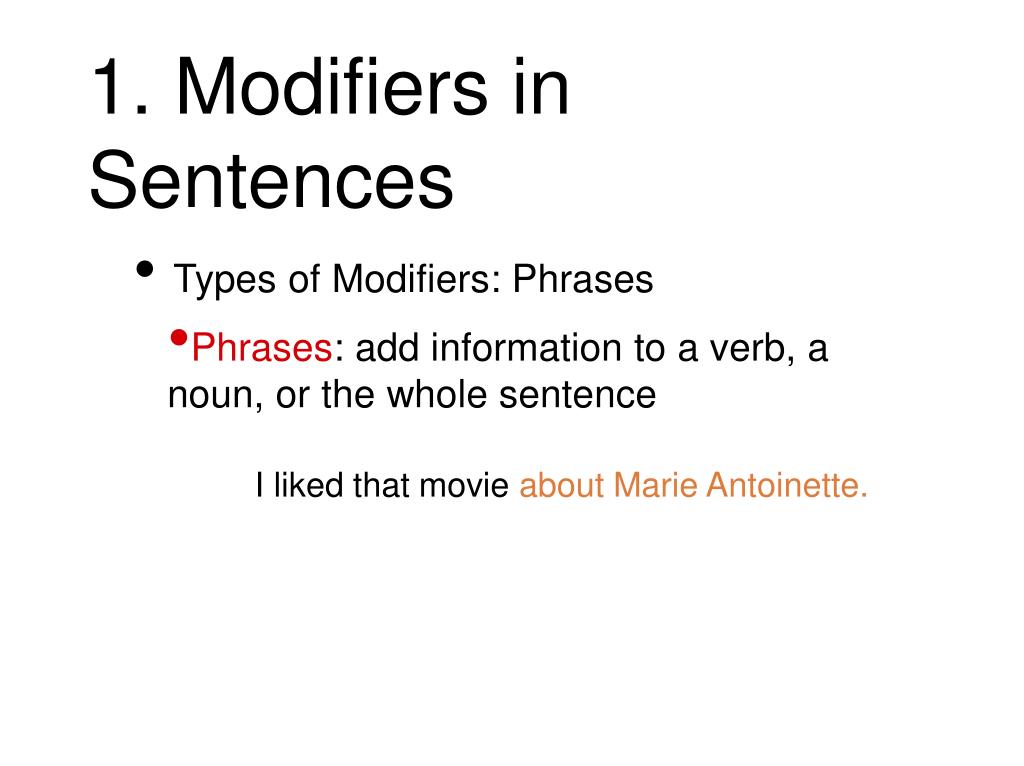 1. Modifiers in Sentences

• Types of Modifiers: Phrases

•Phrases: add information to a verb, a noun, or the whole sentence

I liked that movie about Marie Antoinette.